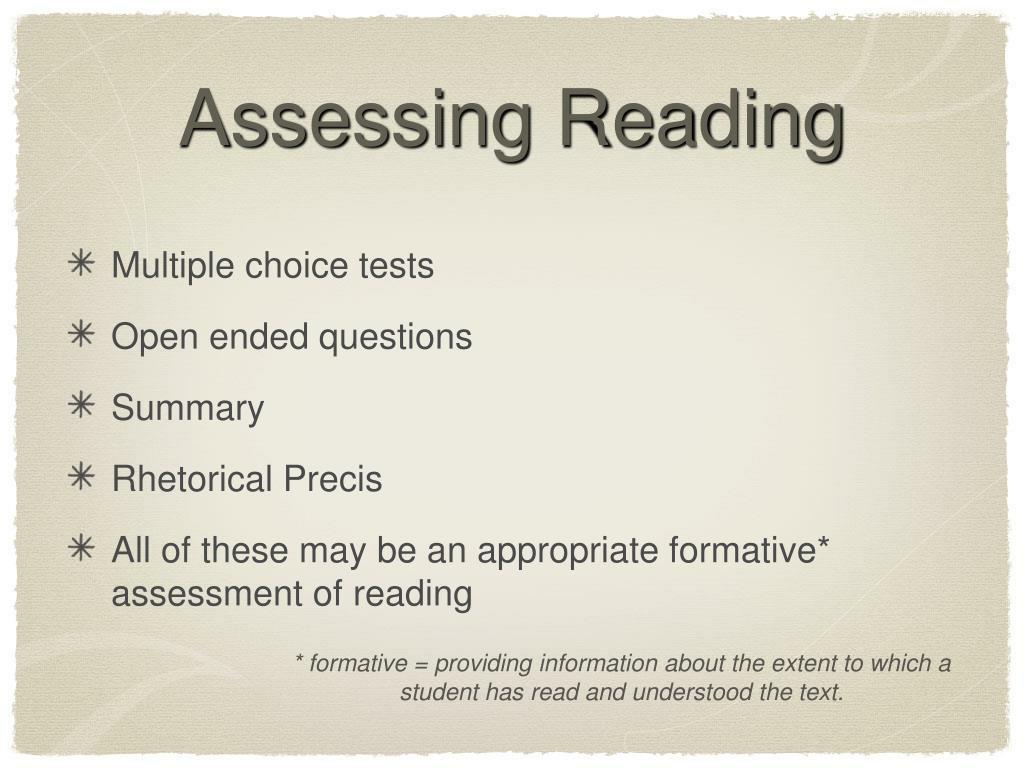 Assessing Reading

✳ Multiple choice tests

✳ Open ended questions

✳ Summary

✳ Rhetorical Precis

✳ All of these may be an appropriate formative* assessment of reading

* formative = providing information about the extent to which a student has read and understood the text.